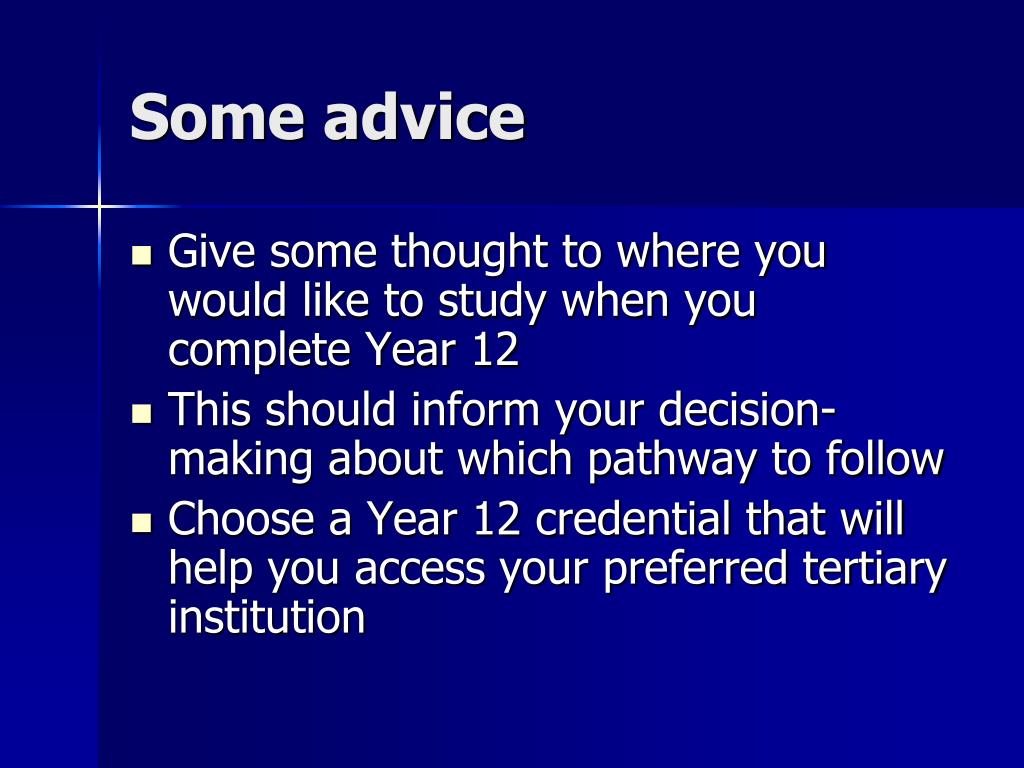 Some advice

- Give some thought to where you would like to study when you complete Year 12
- This should inform your decision-making about which pathway to follow
- Choose a Year 12 credential that will help you access your preferred tertiary institution